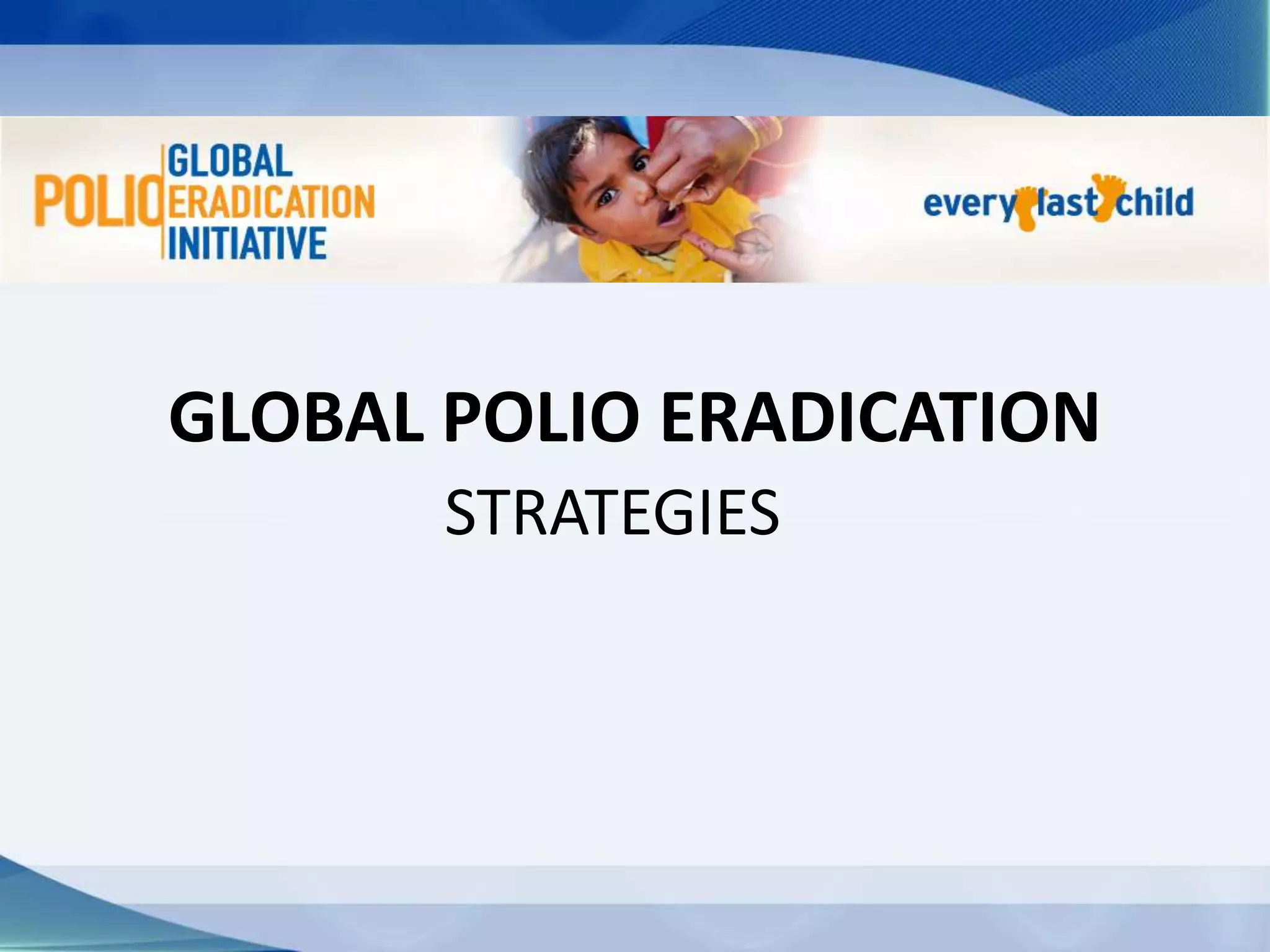 POLIO GLOBAL ERADICATION INITIATIVE

every last child

GLOBAL POLIO ERADICATION
STRATEGIES